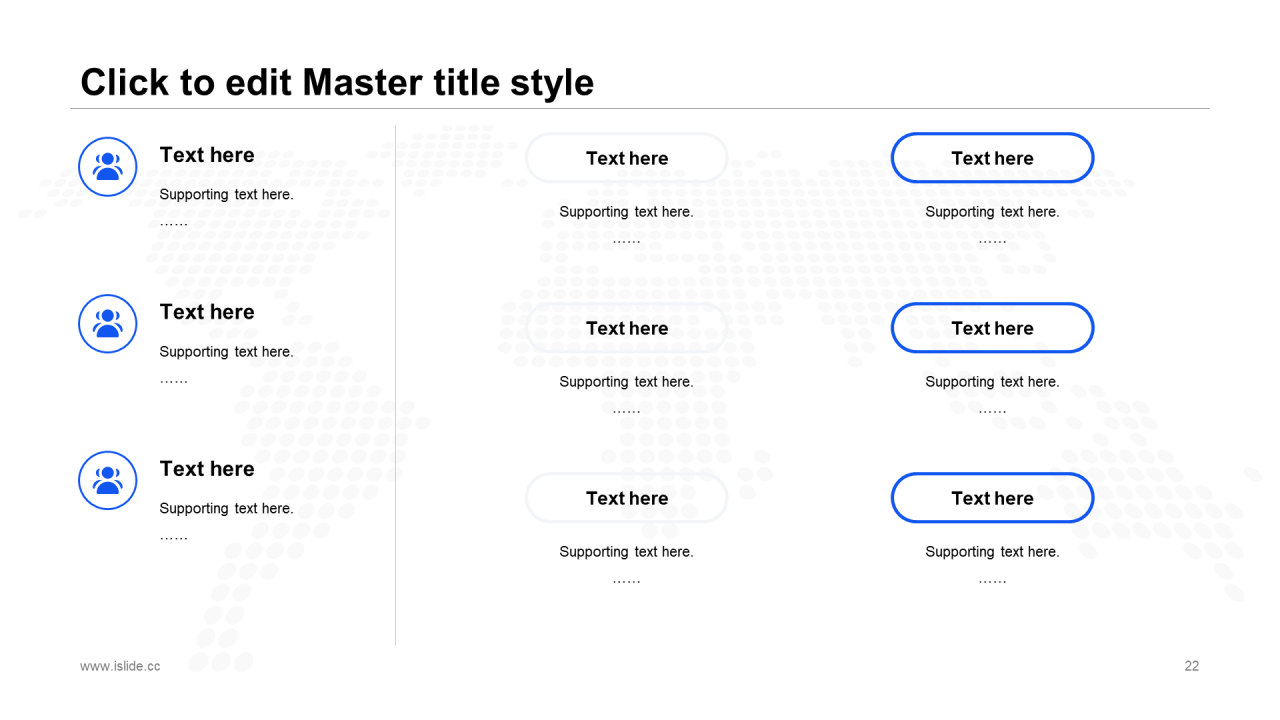 Click to edit Master title style

Text here

Supporting text here.

……

Text here

Supporting text here.

……

Text here

Supporting text here.

……

Text here

Supporting text here.

……

Text here

Supporting text here.

……

Text here

Supporting text here.

……

Text here

Supporting text here.

……

Text here

Supporting text here.

……

Text here

Supporting text here.

……

www.islide.cc

22